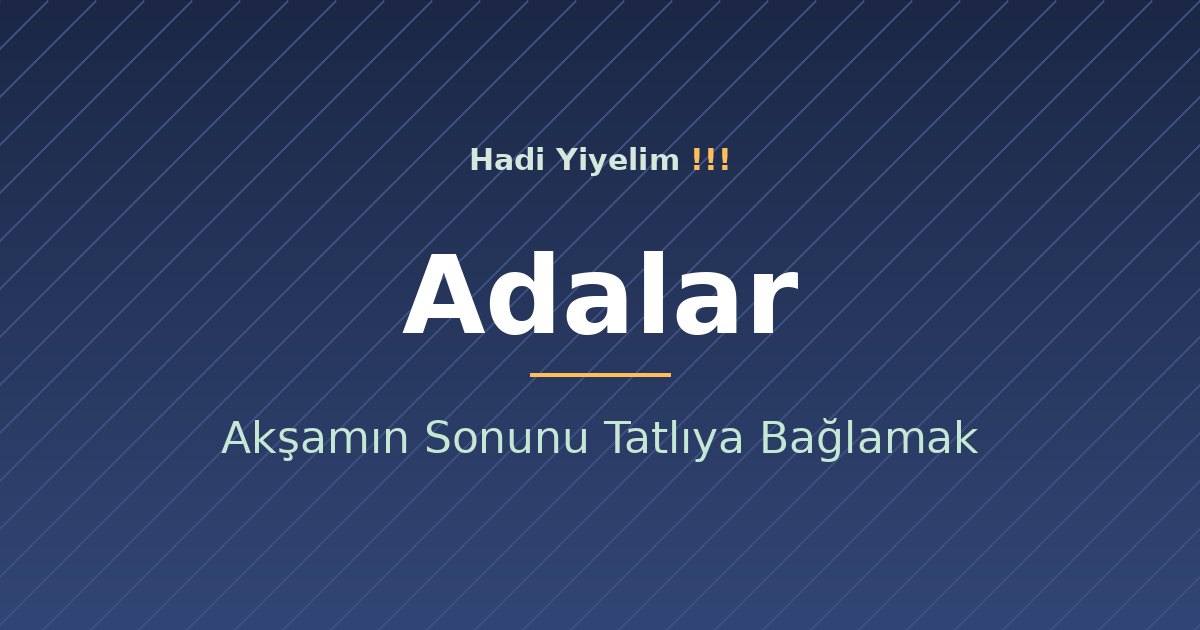 Hadi Yiyelim !!!

Adalar

Akşamın Sonunu Tatlıya Bağlamak